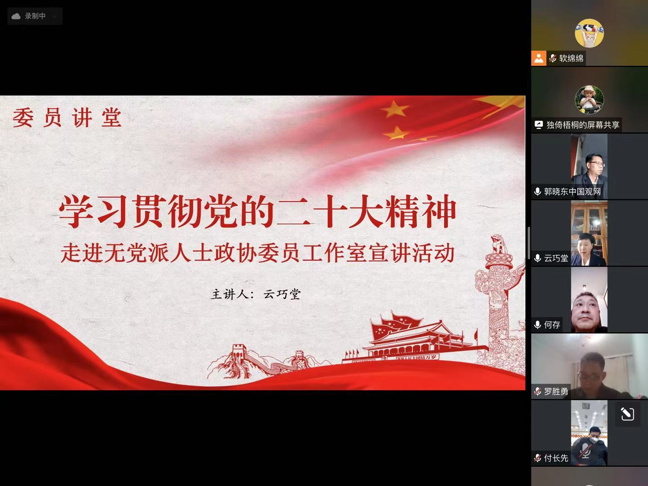 录制中

委员讲堂

学习贯彻党的二十大精神

走进无党派人士政协委员工作室宣讲活动

主讲人：云巧堂

软绵绵

独倚梧桐的屏幕共享

郭晓东中国观网

云巧堂

何存

罗胜勇

付长先